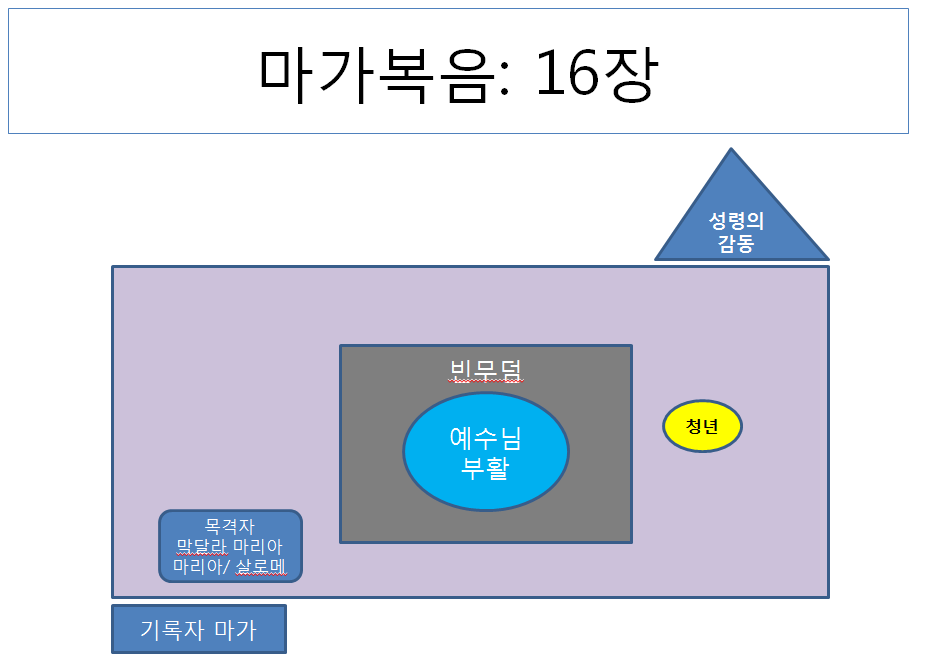 마가복음: 16장

성령의 감동

빈무덤

예수님 부활

청년

목격자
막달라 마리아
마리아/ 살로메

기록자 마가